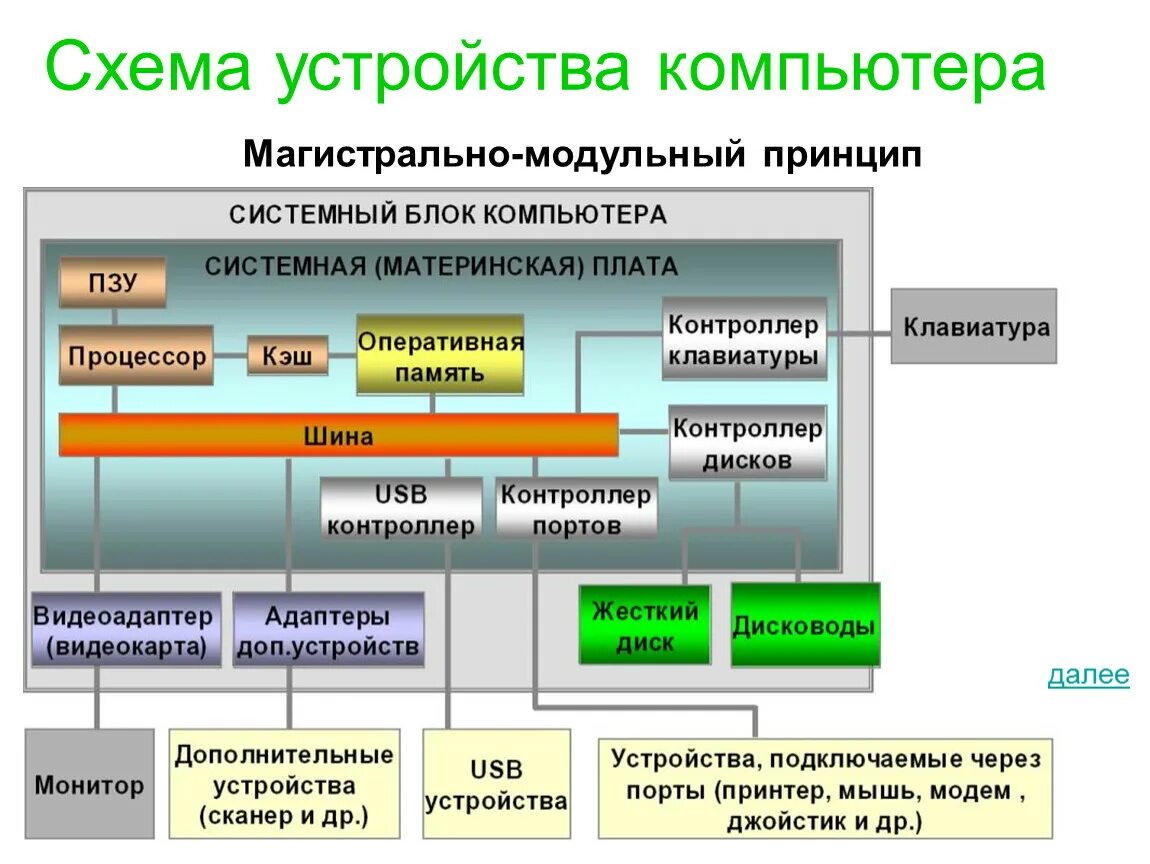 Схема устройства компьютера

Магистрально-модульный принцип

СИСТЕМНЫЙ БЛОК КОМПЬЮТЕРА

СИСТЕМНАЯ (МАТЕРИНСКАЯ) ПЛАТА

ПЗУ

Процессор

Кэш

Оперативная память

Контроллер клавиатуры

Клавиатура

Шина

Контроллер дисков

USB контроллер

Контроллер портов

Видеоадаптер (видеокарта)

Адаптеры доп.устройств

Жесткий диск

Дисководы

далее

Монитор

Дополнительные устройства (сканер и др.)

USB устройства

Устройства, подключаемые через порты (принтер, мышь, модем , джойстик и др.)